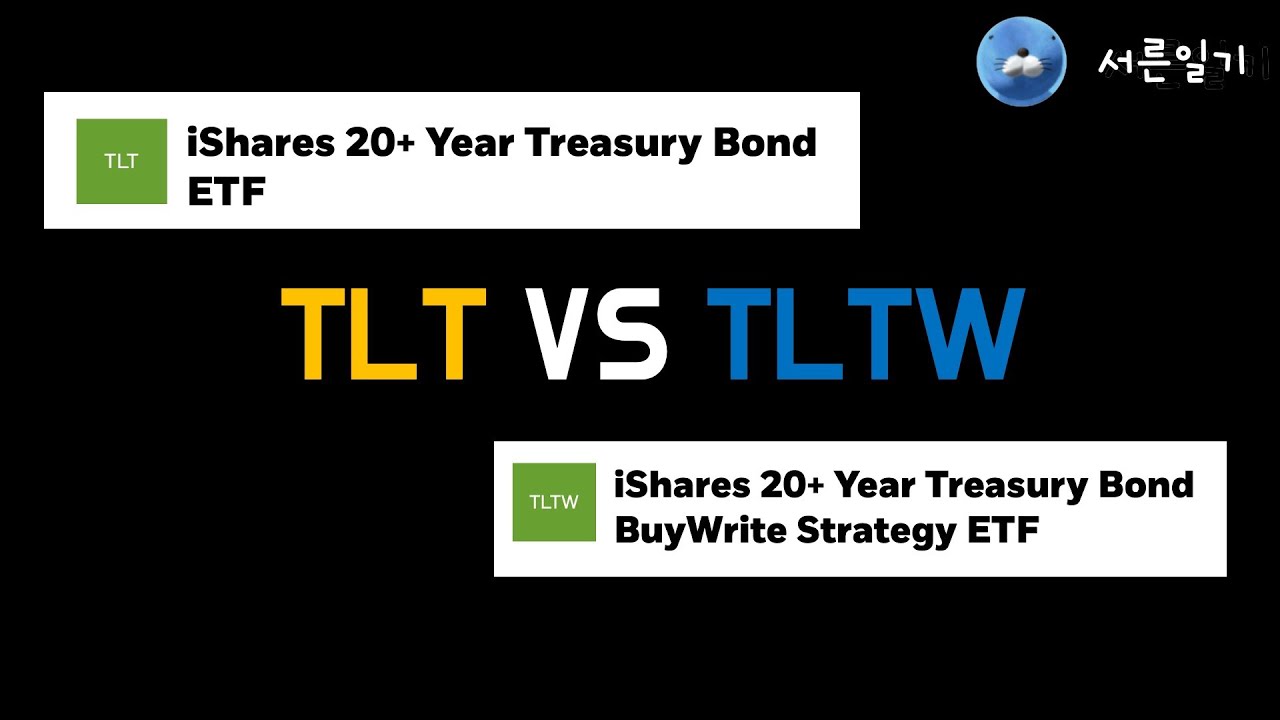 서른일기

TLT iShares 20+ Year Treasury Bond ETF

TLT VS TLTW

TLTW iShares 20+ Year Treasury Bond BuyWrite Strategy ETF